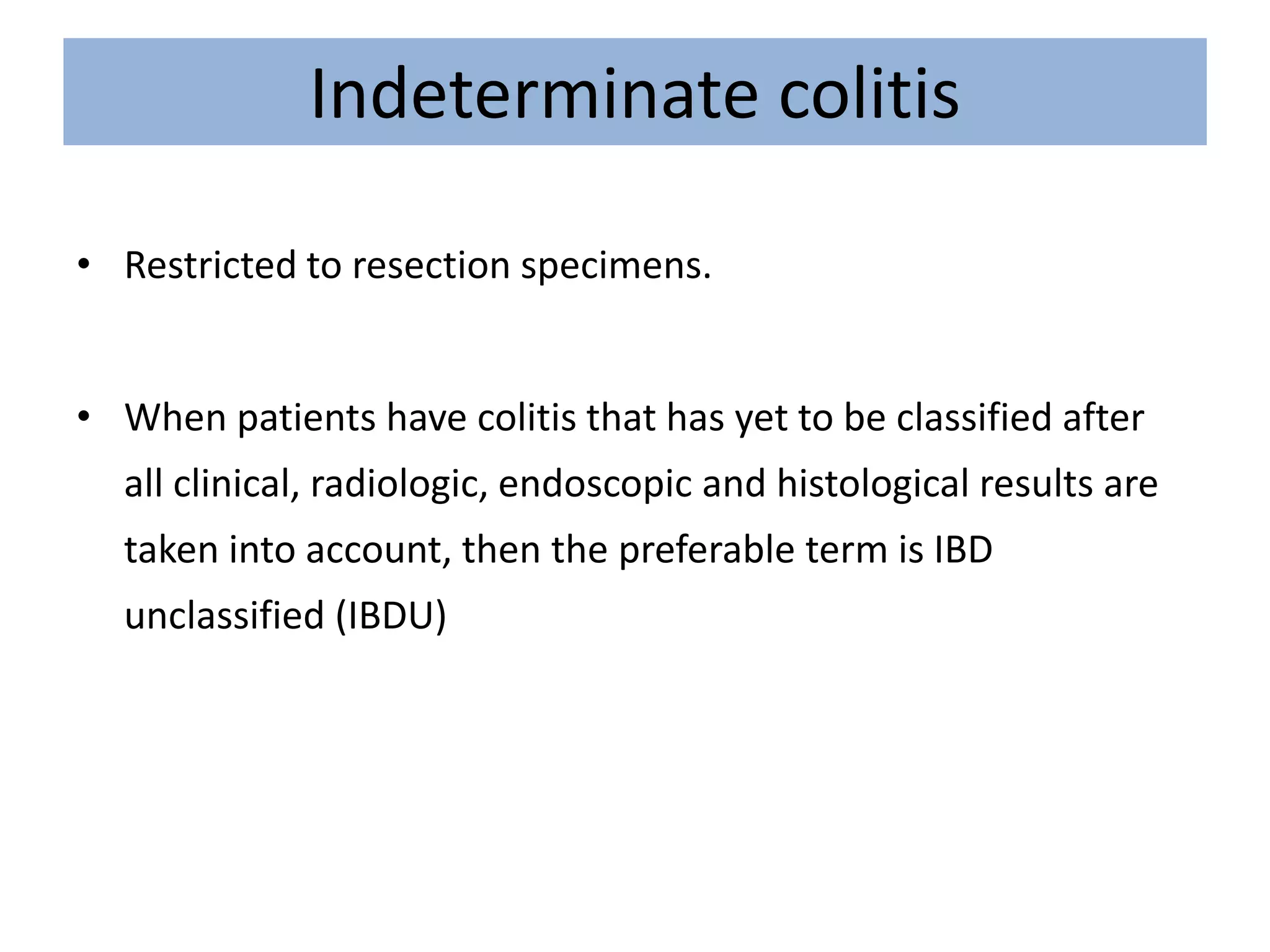 Indeterminate colitis

• Restricted to resection specimens.

• When patients have colitis that has yet to be classified after all clinical, radiologic, endoscopic and histological results are taken into account, then the preferable term is IBD unclassified (IBDU)